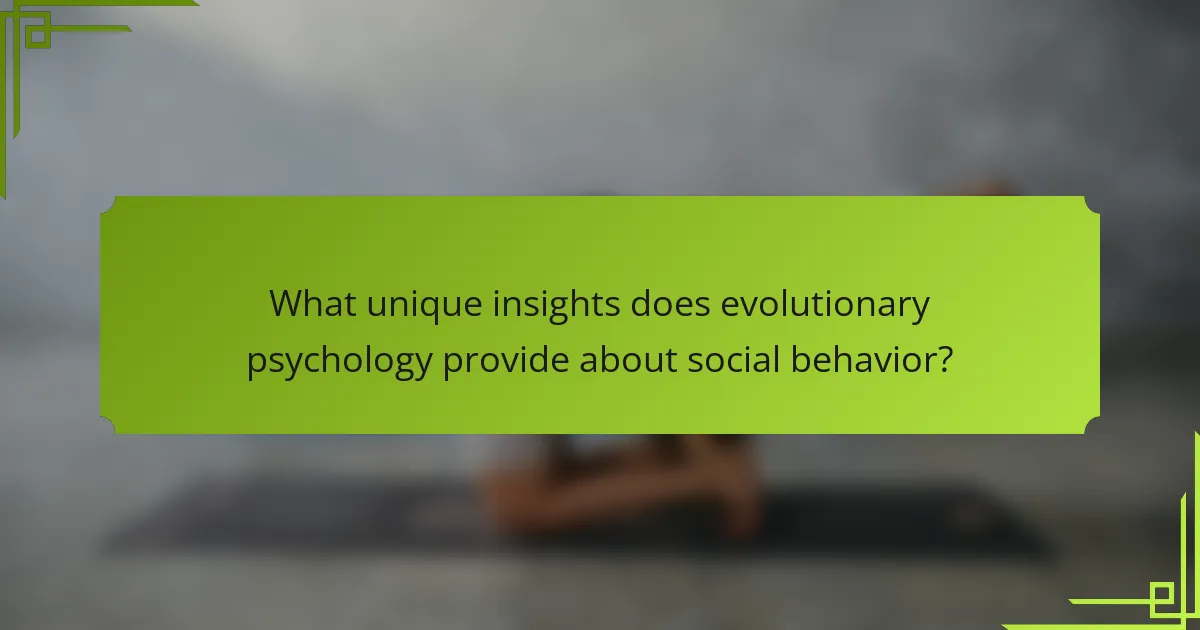 What unique insights does evolutionary psychology provide about social behavior?